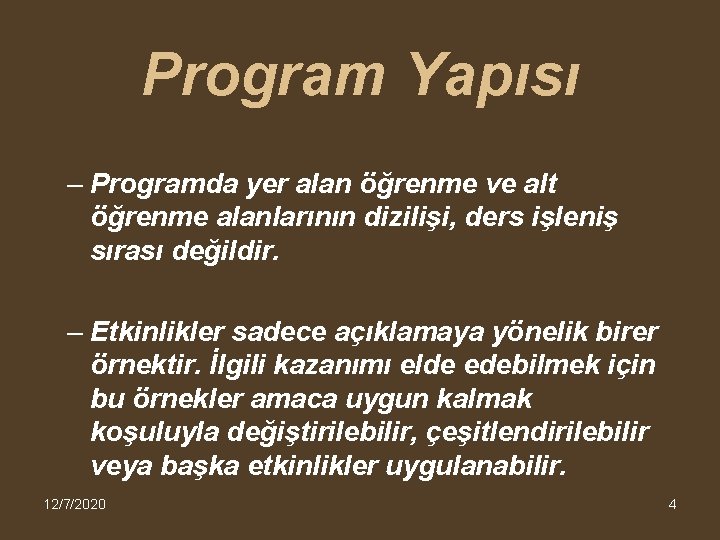 Program Yapısı

– Programda yer alan öğrenme ve alt öğrenme alanlarının dizilişi, ders işleniş sırası değildir.

– Etkinlikler sadece açıklamaya yönelik birer örnektir. İlgili kazanımı elde edebilmek için bu örnekler amaca uygun kalmak koşuluyla değiştirilebilir, çeşitlendirilebilir veya başka etkinlikler uygulanabilir.

12/7/2020

4